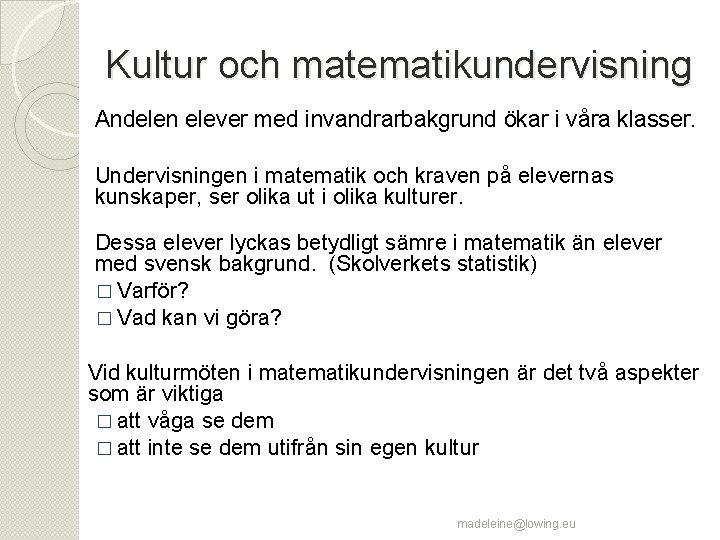 Kultur och matematikundervisning

Andelen elever med invandrarbakgrund ökar i våra klasser.

Undervisningen i matematik och kraven på elevernas kunskaper, ser olika ut i olika kulturer.

Dessa elever lyckas betydligt sämre i matematik än elever med svensk bakgrund. (Skolverkets statistik)
□ Varför?
□ Vad kan vi göra?

Vid kulturmöten i matematikundervisningen är det två aspekter som är viktiga
□ att våga se dem
□ att inte se dem utifrån sin egen kultur

madeleine@lowing.eu